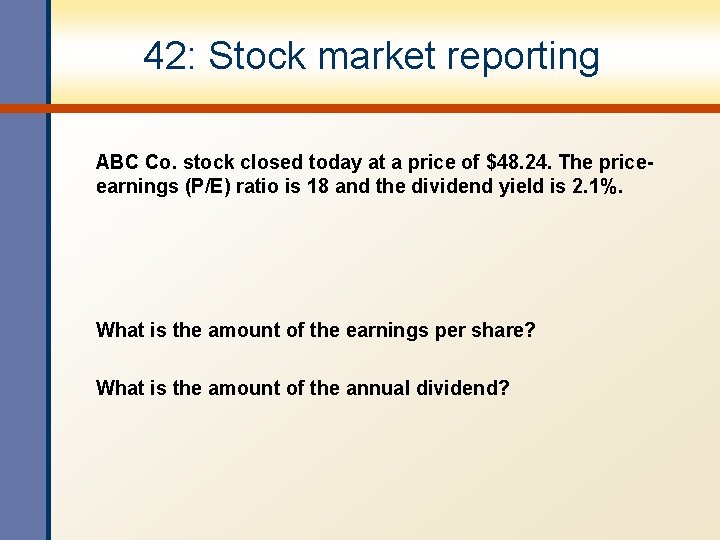 42: Stock market reporting

ABC Co. stock closed today at a price of \$48.24. The price-earnings (P/E) ratio is 18 and the dividend yield is 2.1%.

What is the amount of the earnings per share?

What is the amount of the annual dividend?